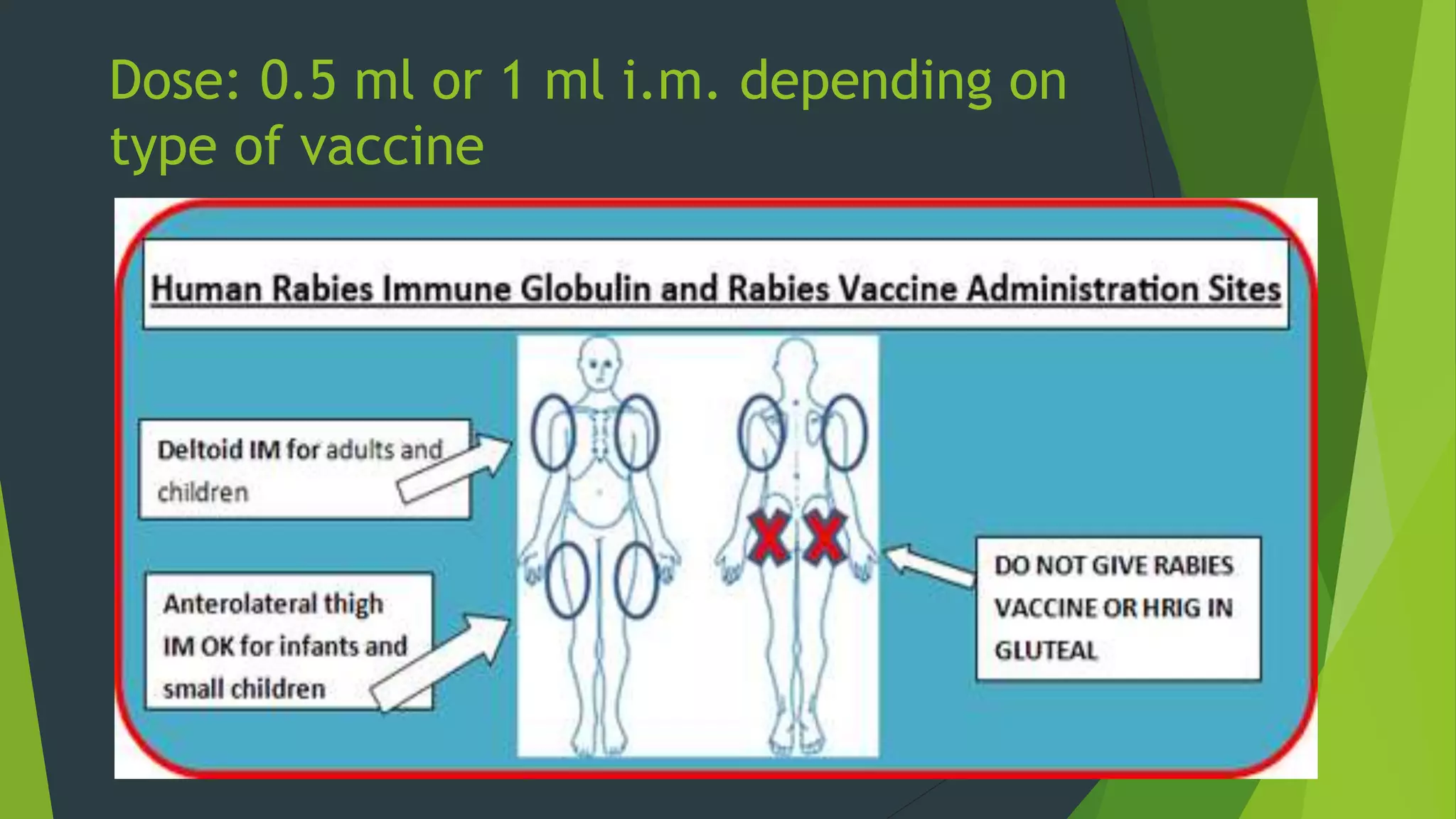 Dose: 0.5 ml or 1 ml i.m. depending on type of vaccine

Human Rabies Immune Globulin and Rabies Vaccine Administration Sites

Deltoid IM for adults and children

Anterolateral thigh IM OK for infants and small children

DO NOT GIVE RABIES VACCINE OR HRIG IN GLUTEAL